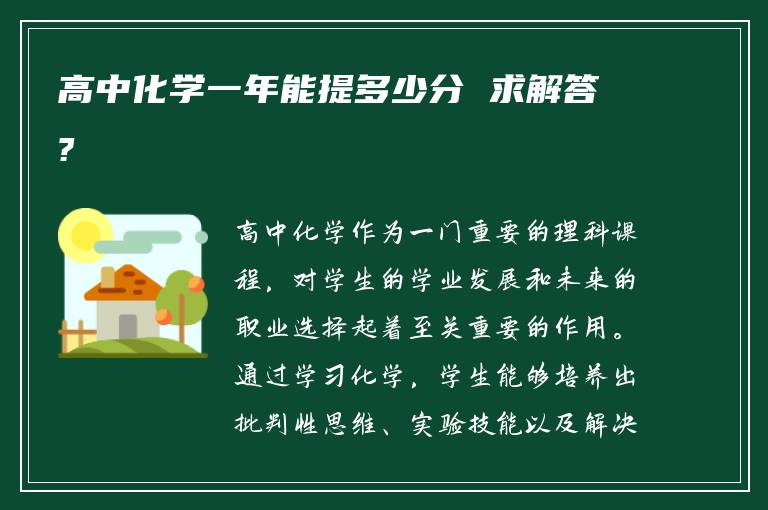 高中化学一年能提多少分 求解答?

高中化学作为一门重要的理科课程，对学生的学业发展和未来的职业选择起着至关重要的作用。通过学习化学，学生能够培养出批判性思维、实验技能以及解决